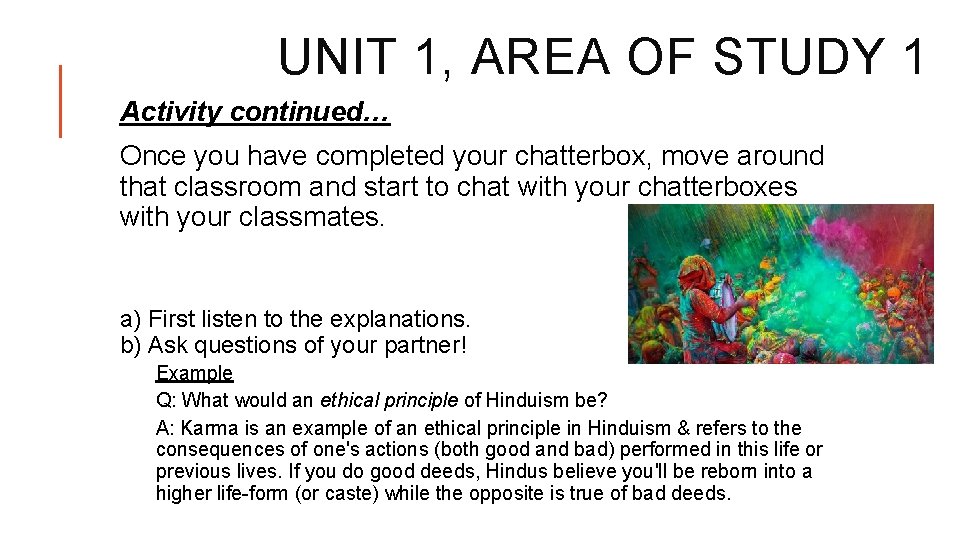 UNIT 1, AREA OF STUDY 1

Activity continued…

Once you have completed your chatterbox, move around that classroom and start to chat with your chatterboxes with your classmates.

a) First listen to the explanations.
b) Ask questions of your partner!

Example

Q: What would an ethical principle of Hinduism be?

A: Karma is an example of an ethical principle in Hinduism & refers to the consequences of one's actions (both good and bad) performed in this life or previous lives. If you do good deeds, Hindus believe you'll be reborn into a higher life-form (or caste) while the opposite is true of bad deeds.